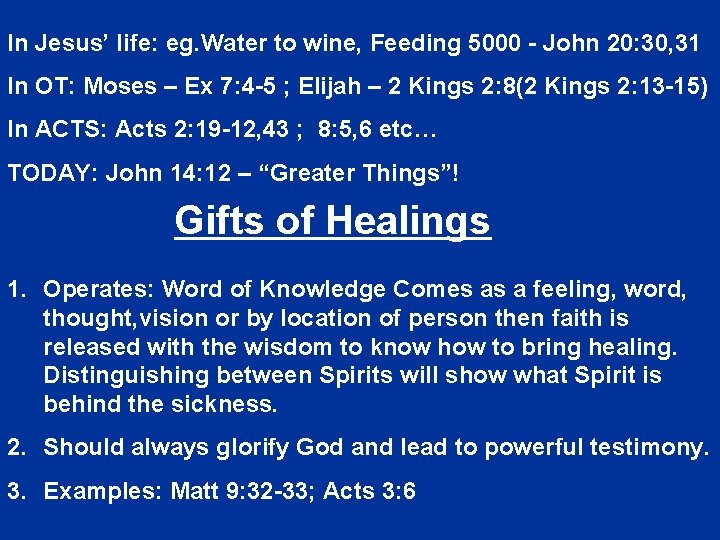 In Jesus' life: eg.Water to wine, Feeding 5000 - John 20:30,31

In OT: Moses – Ex 7:4-5 ; Elijah – 2 Kings 2:8(2 Kings 2:13-15)

In ACTS: Acts 2:19-12,43 ; 8:5,6 etc…

TODAY: John 14:12 – "Greater Things"!

Gifts of Healings

1. Operates: Word of Knowledge Comes as a feeling, word, thought,vision or by location of person then faith is released with the wisdom to know how to bring healing. Distinguishing between Spirits will show what Spirit is behind the sickness.

2. Should always glorify God and lead to powerful testimony.

3. Examples: Matt 9:32-33; Acts 3:6